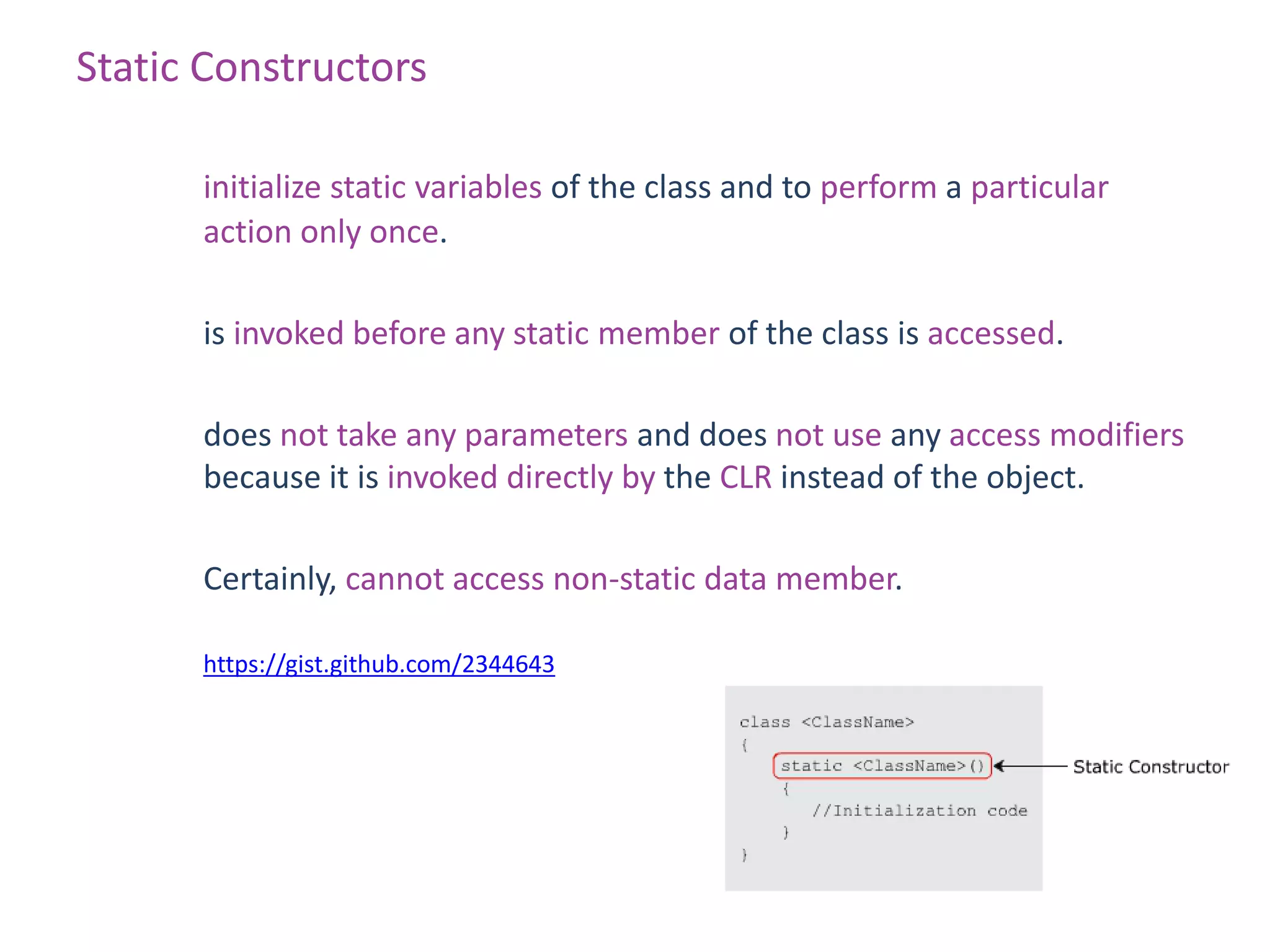 Static Constructors

initialize static variables of the class and to perform a particular action only once.

is invoked before any static member of the class is accessed.

does not take any parameters and does not use any access modifiers because it is invoked directly by the CLR instead of the object.

Certainly, cannot access non-static data member.

https://gist.github.com/2344643

class <ClassName>
{
static <ClassName>()
{
//Initialization code
}
}

Static Constructor